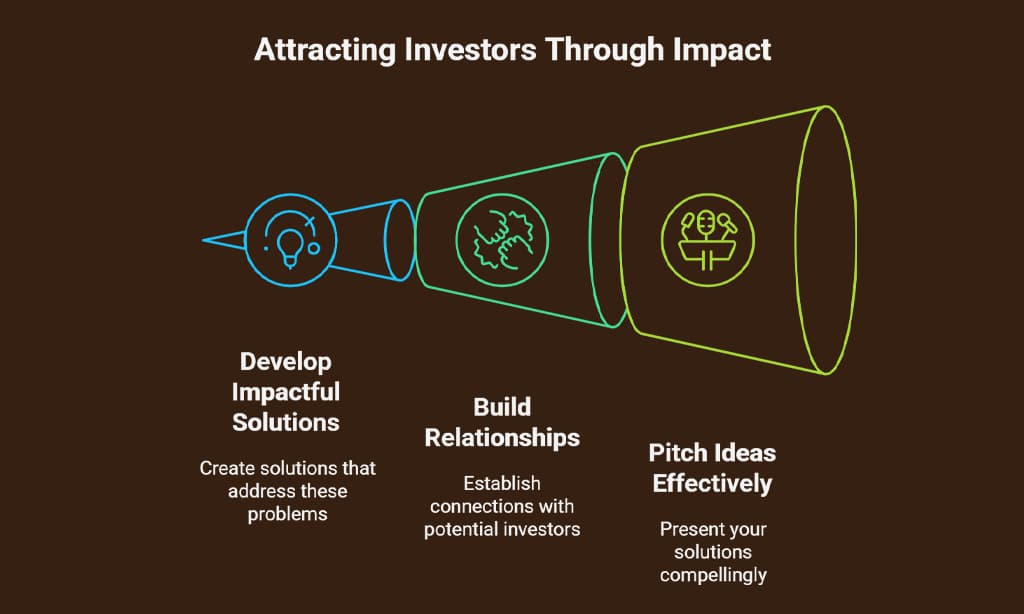 Attracting Investors Through Impact

Develop Impactful Solutions

Create solutions that address these problems

Build Relationships

Establish connections with potential investors

Pitch Ideas Effectively

Present your solutions compellingly